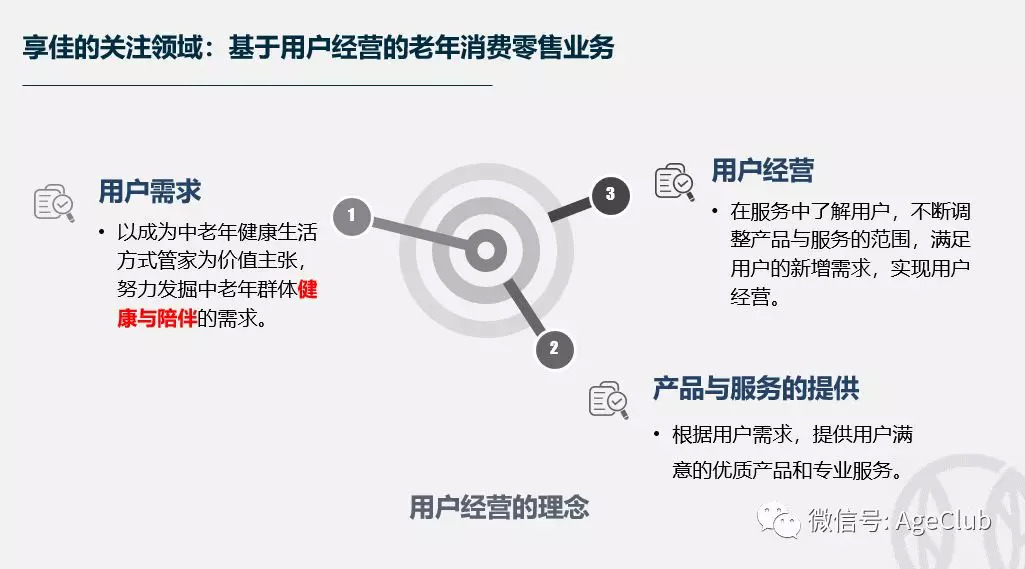 享佳的关注领域：基于用户经营的老年消费零售业务

用户需求

• 以成为中老年健康生活方式管家为价值主张，努力发掘中老年群体健康与陪伴的需求。

1

3

2

用户经营

• 在服务中了解用户，不断调整产品与服务的范围，满足用户的新增需求，实现用户经营。

产品与服务的提供

• 根据用户需求，提供用户满意的优质产品和专业服务。

用户经营的理念

微信号: AgeClub